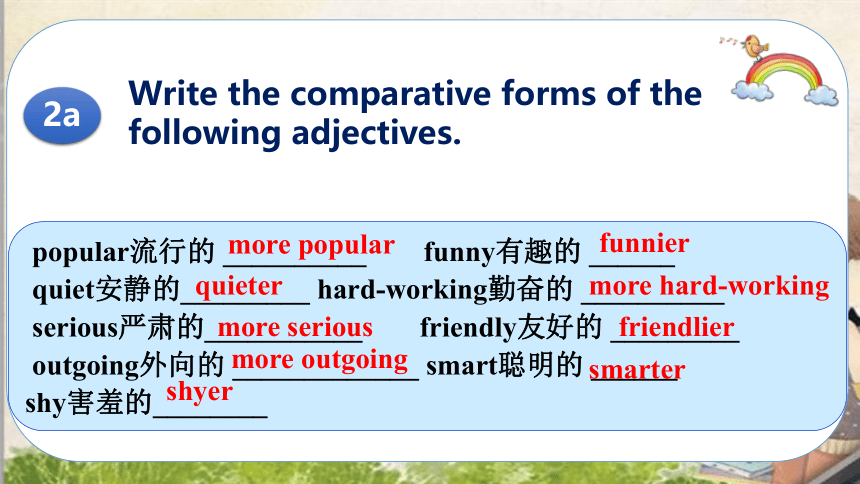 2a

Write the comparative forms of the following adjectives.

popular流行的 more popular funny有趣的 funnier
quiet安静的 quieter hard-working勤奋的 more hard-working
serious严肃的 more serious friendly友好的 friendlier
outgoing外向的 more outgoing smart聪明的 smarter
shy害羞的 shyer